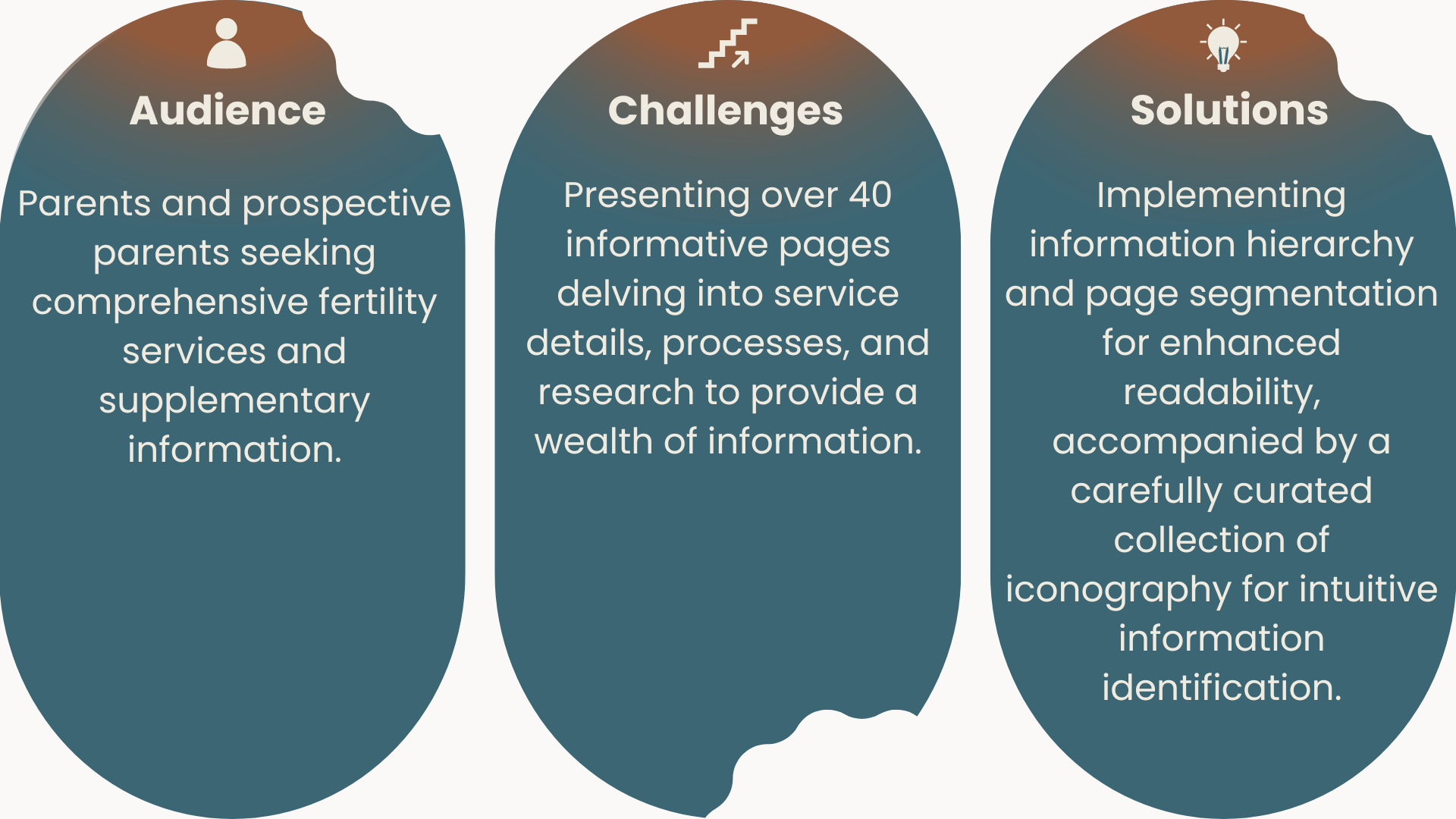 Audience

Parents and prospective parents seeking comprehensive fertility services and supplementary information.

Challenges

Presenting over 40 informative pages delving into service details, processes, and research to provide a wealth of information.

Solutions

Implementing information hierarchy and page segmentation for enhanced readability, accompanied by a carefully curated collection of iconography for intuitive information identification.